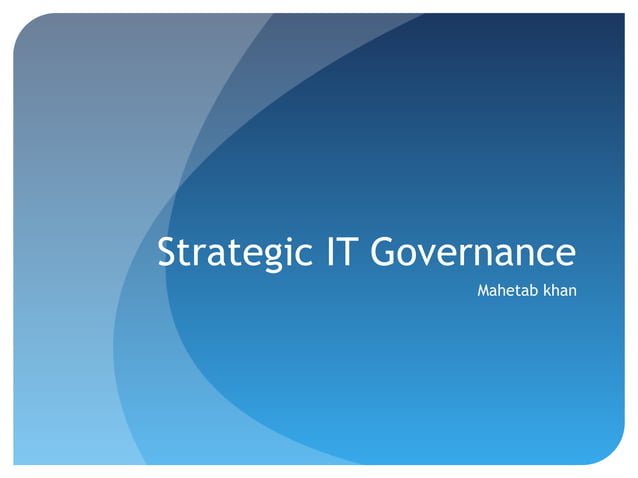 Strategic IT Governance

Mahetab khan